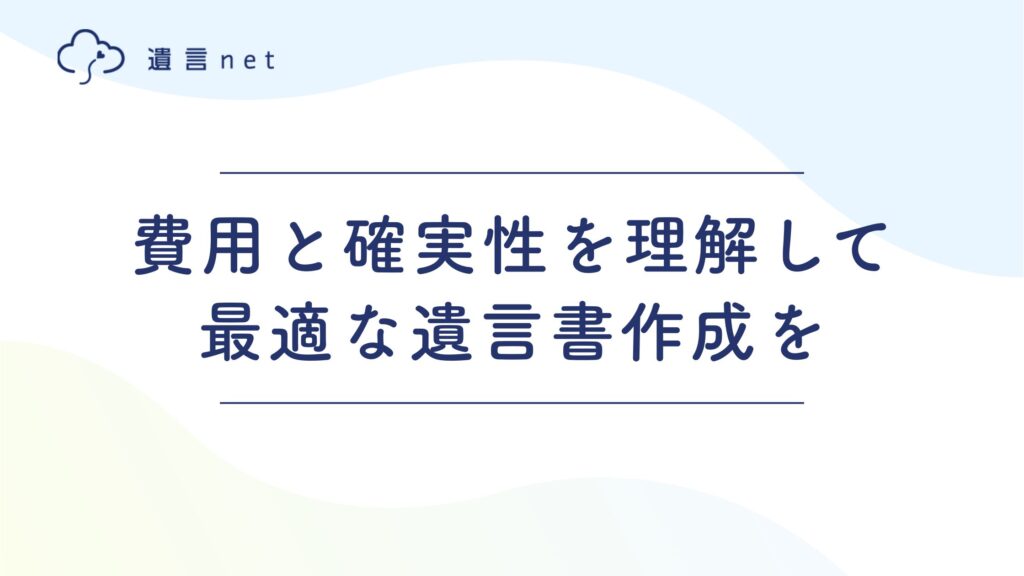 遺言net

費用と確実性を理解して
最適な遺言書作成を